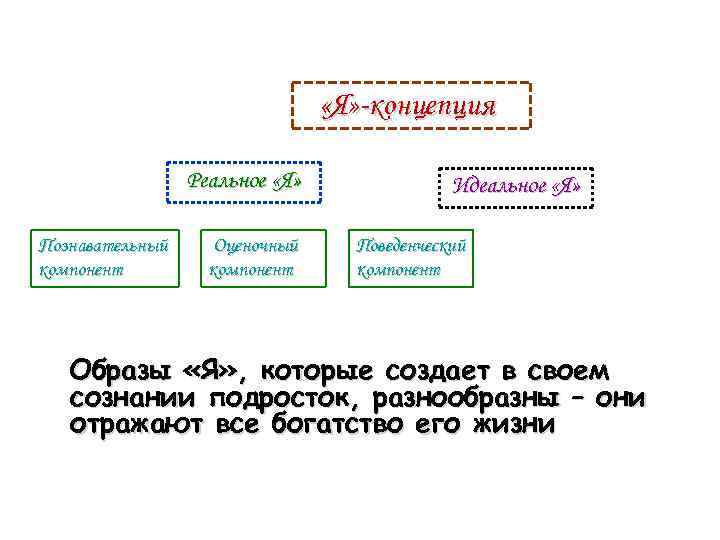 «Я»-концепция

Реальное «Я»

Идеальное «Я»

Познавательный компонент

Оценочный компонент

Поведенческий компонент

Образы «Я», которые создает в своем сознании подросток, разнообразны – они отражают все богатство его жизни